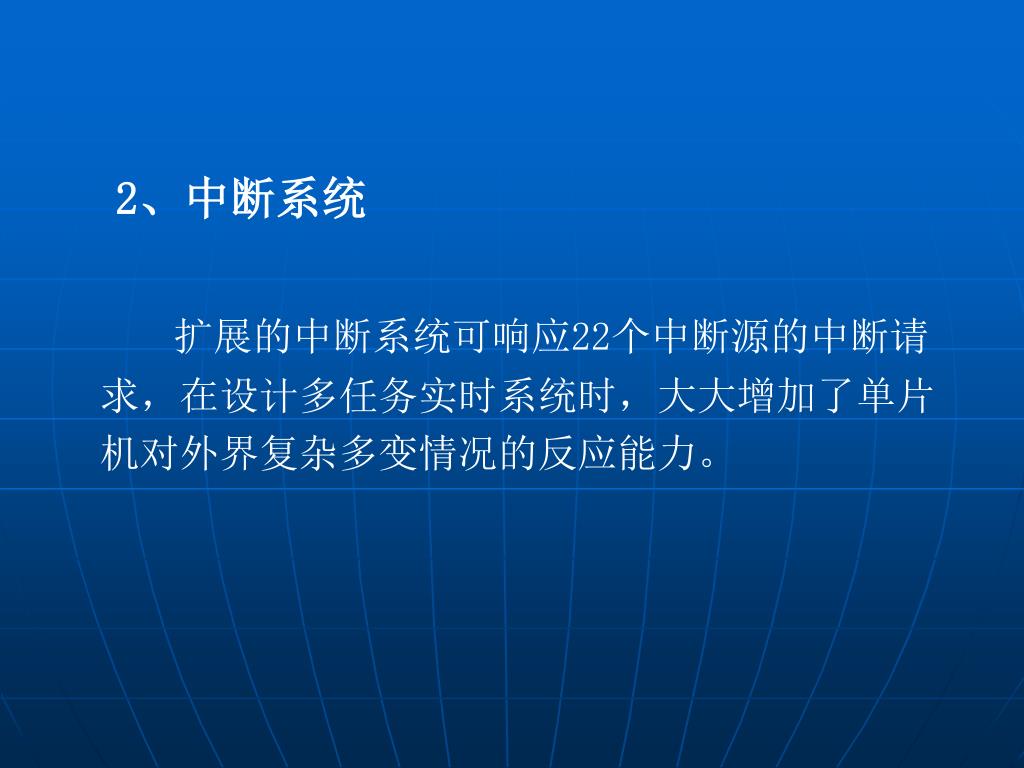 2、中断系统

扩展的中断系统可响应22个中断源的中断请求，在设计多任务实时系统时，大大增加了单片机对外界复杂多变情况的反应能力。